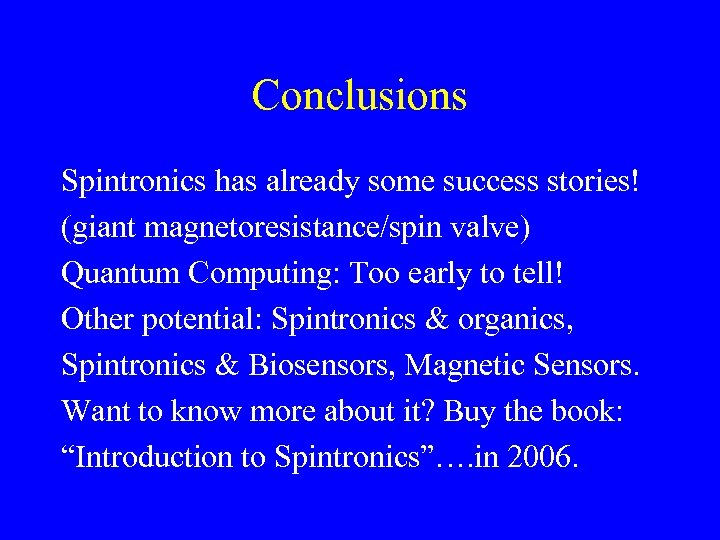 Conclusions

Spintronics has already some success stories!
(giant magnetoresistance/spin valve)
Quantum Computing: Too early to tell!
Other potential: Spintronics & organics,
Spintronics & Biosensors, Magnetic Sensors.
Want to know more about it? Buy the book:
“Introduction to Spintronics”….in 2006.